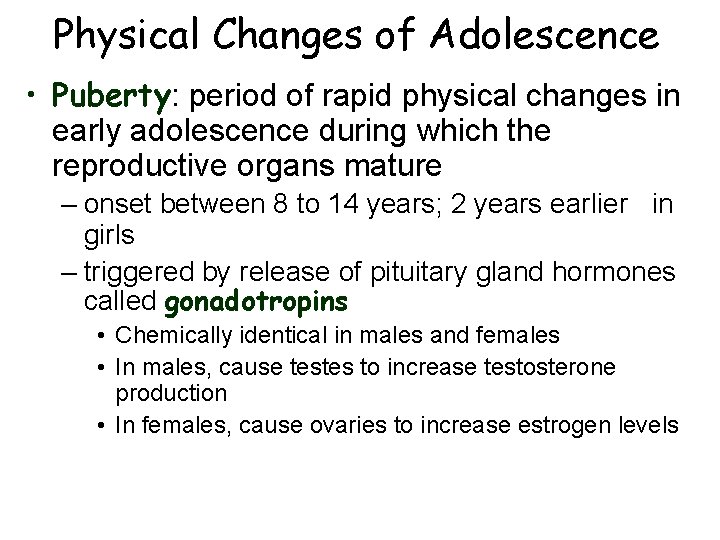 Physical Changes of Adolescence

• Puberty: period of rapid physical changes in early adolescence during which the reproductive organs mature

– onset between 8 to 14 years; 2 years earlier in girls

– triggered by release of pituitary gland hormones called gonadotropins

• Chemically identical in males and females

• In males, cause testes to increase testosterone production

• In females, cause ovaries to increase estrogen levels